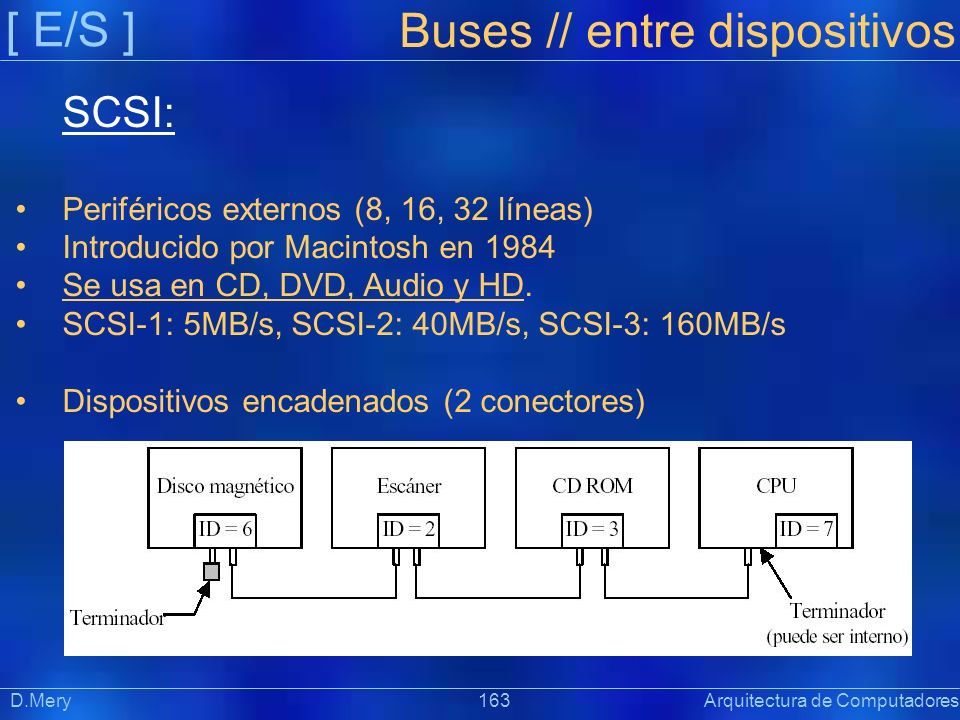 [ E/S ] Buses // entre dispositivos

SCSI:

• Periféricos externos (8, 16, 32 líneas)
• Introducido por Macintosh en 1984
• Se usa en CD, DVD, Audio y HD.
• SCSI-1: 5MB/s, SCSI-2: 40MB/s, SCSI-3: 160MB/s

• Dispositivos encadenados (2 conectores)

Disco magnético
ID = 6
Escáner
ID = 2
CD ROM
ID = 3
CPU
ID = 7
Terminador
Terminador
(puede ser interno)

D.Mery 163 Arquitectura de Computadores